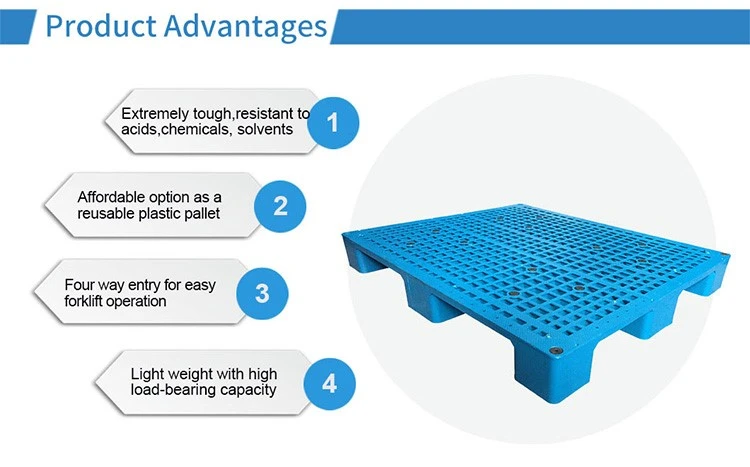 Product Advantages

Extremely tough,resistant to acids,chemicals, solvents

1

Affordable option as a reusable plastic pallet

2

Four way entry for easy forklift operation

3

Light weight with high load-bearing capacity

4